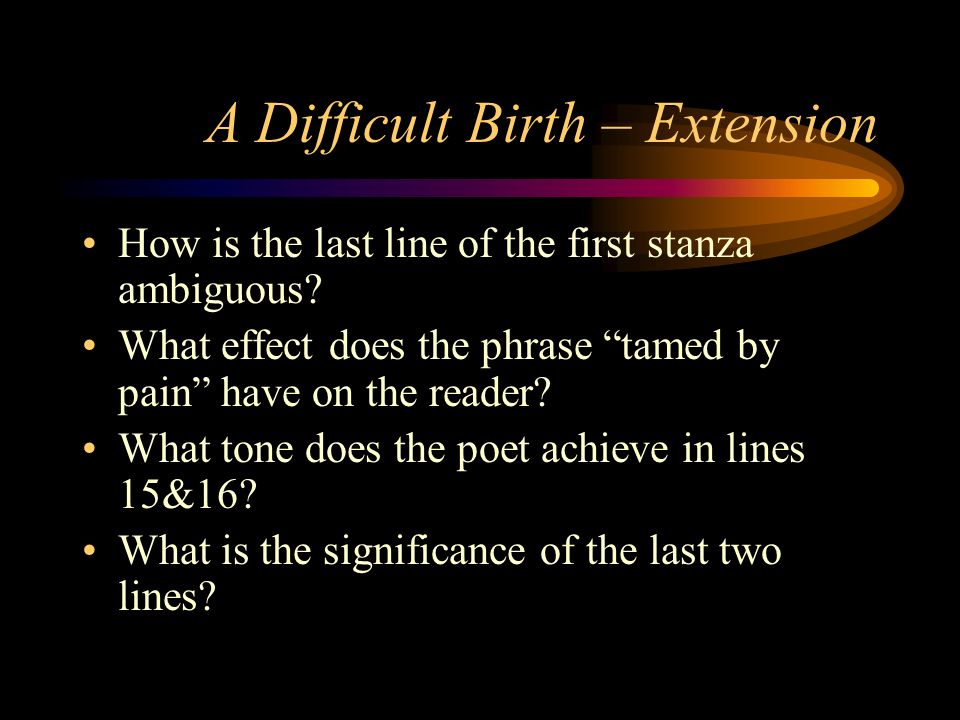 A Difficult Birth – Extension

• How is the last line of the first stanza ambiguous?
• What effect does the phrase “tamed by pain” have on the reader?
• What tone does the poet achieve in lines 15&16?
• What is the significance of the last two lines?